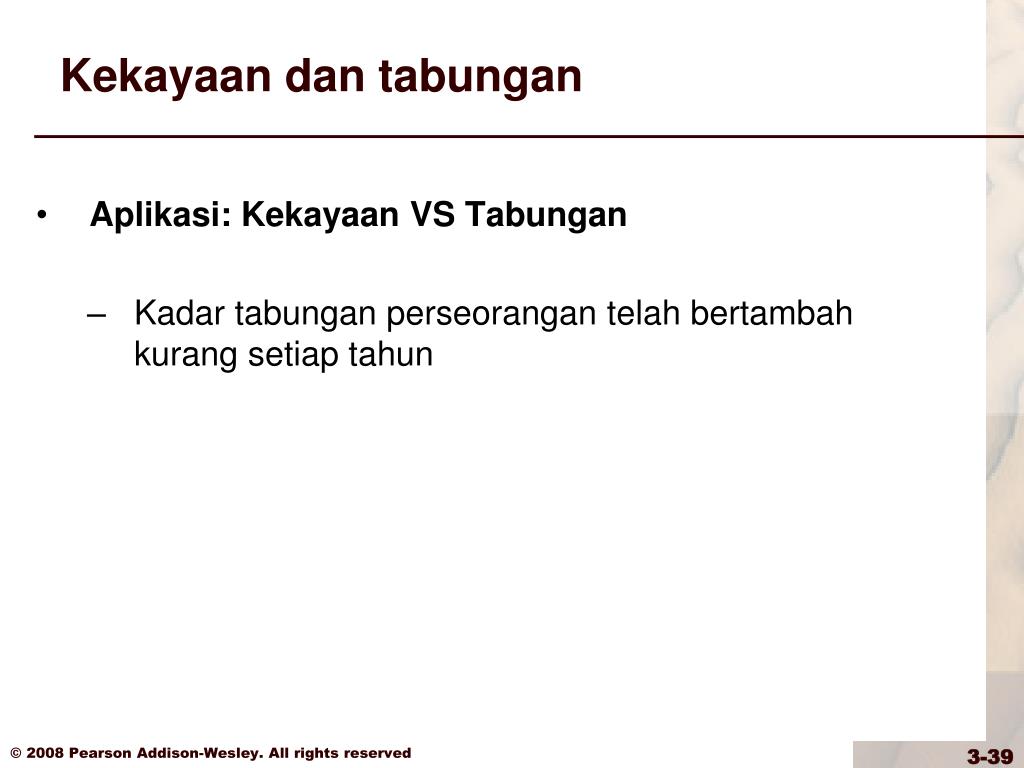 Kekayaan dan tabungan

• Aplikasi: Kekayaan VS Tabungan

– Kadar tabungan perseorangan telah bertambah kurang setiap tahun

© 2008 Pearson Addison-Wesley. All rights reserved

3-39